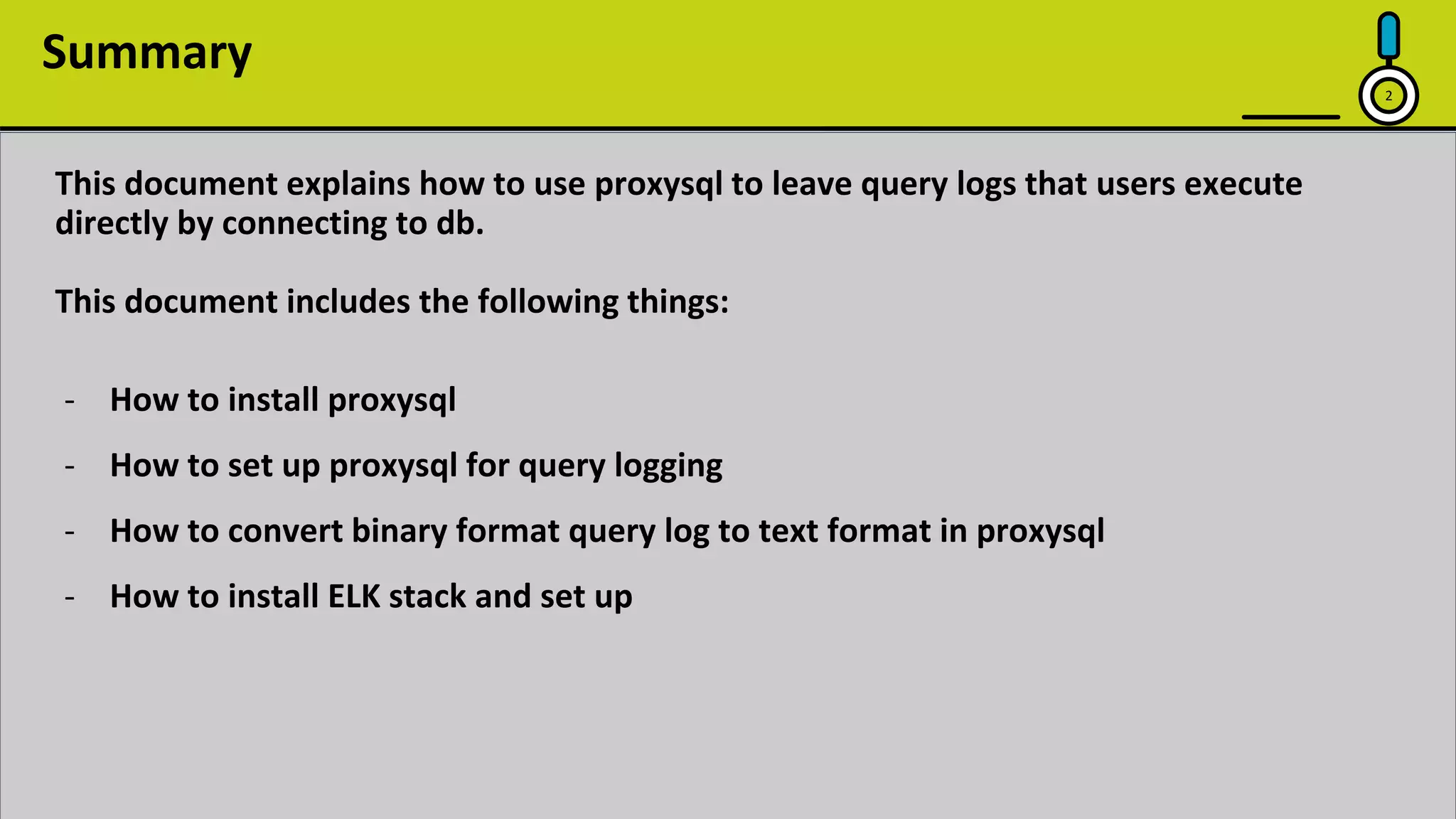 Summary

2

This document explains how to use proxysql to leave query logs that users execute directly by connecting to db.

This document includes the following things:

- How to install proxysql
- How to set up proxysql for query logging
- How to convert binary format query log to text format in proxysql
- How to install ELK stack and set up